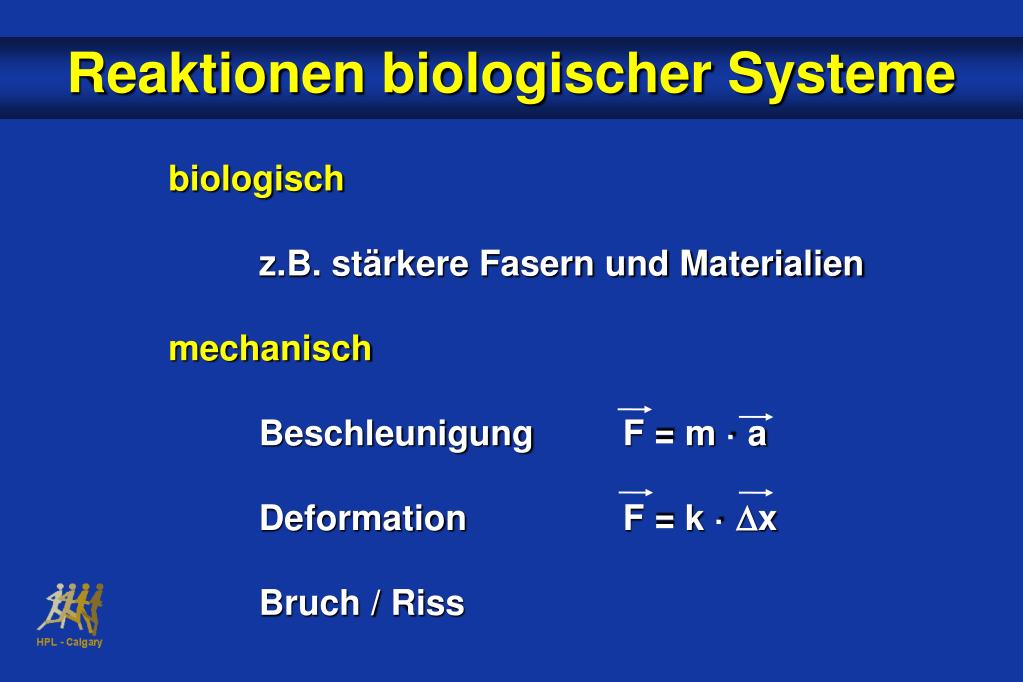 Reaktionen biologischer Systeme

biologisch

z.B. stärkere Fasern und Materialien

mechanisch

Beschleunigung $\vec{F} = m \cdot \vec{a}$

Deformation $\vec{F} = k \cdot \vec{\Delta x}$

Bruch / Riss

HPL - Calgary